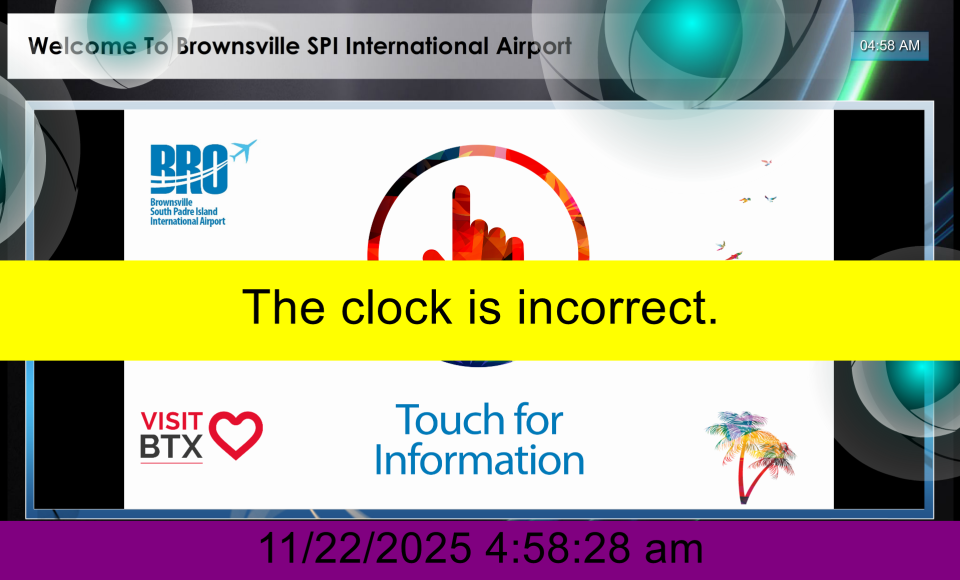 Welcome To Brownsville SPI International Airport

04:58 AM

BRO
Brownsville
South Padre Island
International Airport

The clock is incorrect.

VISIT
BTX

Touch for
Information

11/22/2025 4:58:28 am